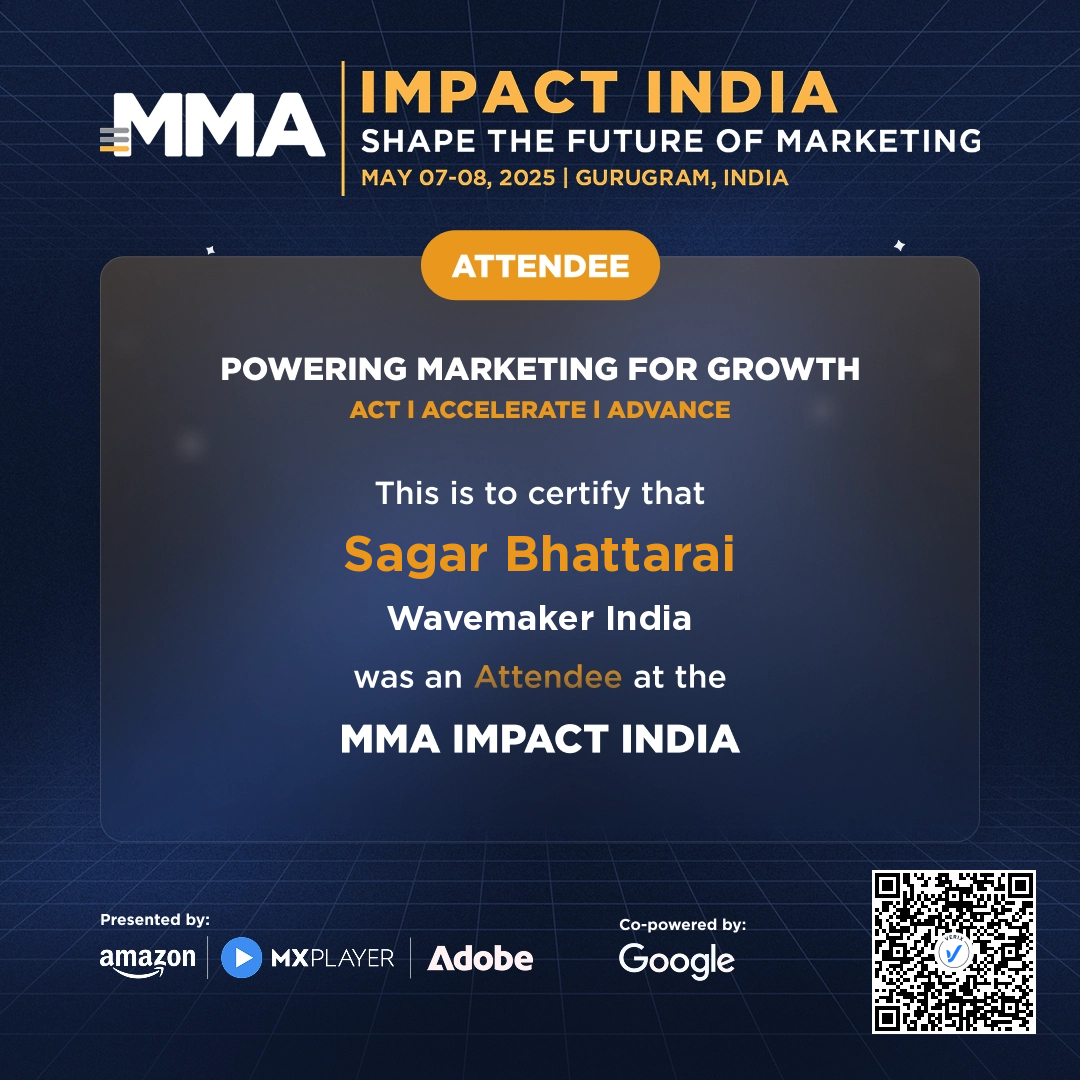 MMA

IMPACT INDIA
SHAPE THE FUTURE OF MARKETING
MAY 07-08, 2025 | GURUGRAM, INDIA

ATTENDEE

POWERING MARKETING FOR GROWTH
ACT I ACCELERATE I ADVANCE

This is to certify that
Sagar Bhattarai
Wavemaker India
was an Attendee at the
MMA IMPACT INDIA

Presented by:
amazon | MXPLAYER | Adobe

Co-powered by:
Google